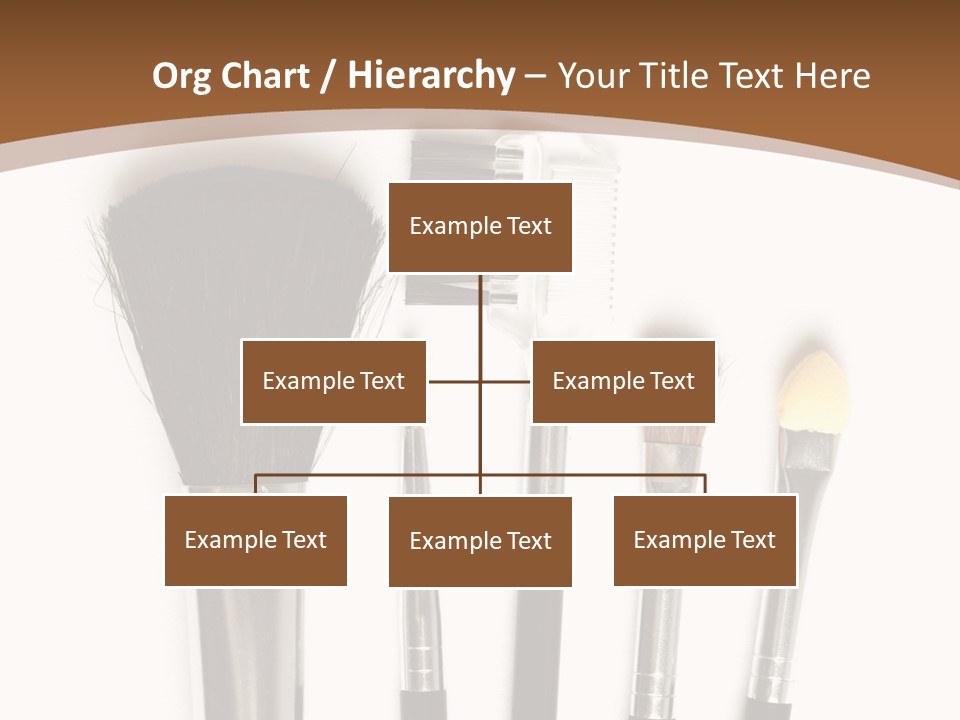 Org Chart / Hierarchy – Your Title Text Here

Example Text

Example Text

Example Text

Example Text

Example Text

Example Text